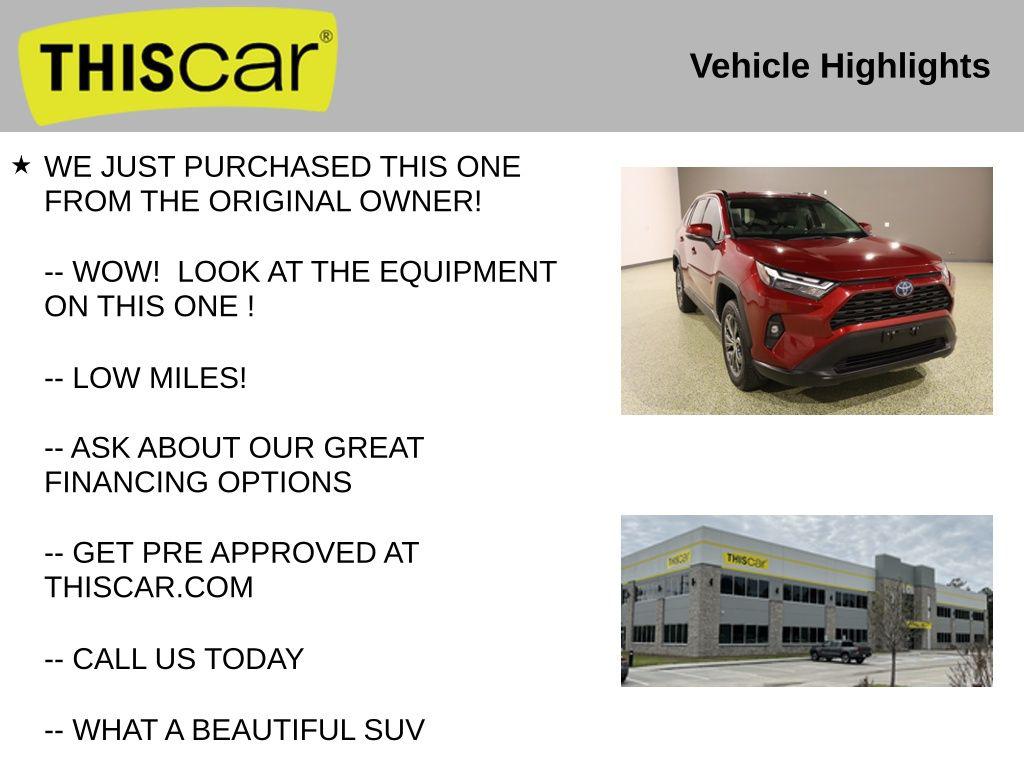 THIScar®

Vehicle Highlights

★ WE JUST PURCHASED THIS ONE FROM THE ORIGINAL OWNER!

-- WOW! LOOK AT THE EQUIPMENT ON THIS ONE !

-- LOW MILES!

-- ASK ABOUT OUR GREAT FINANCING OPTIONS

-- GET PRE APPROVED AT THISCAR.COM

-- CALL US TODAY

-- WHAT A BEAUTIFUL SUV

THIScar

THIScar